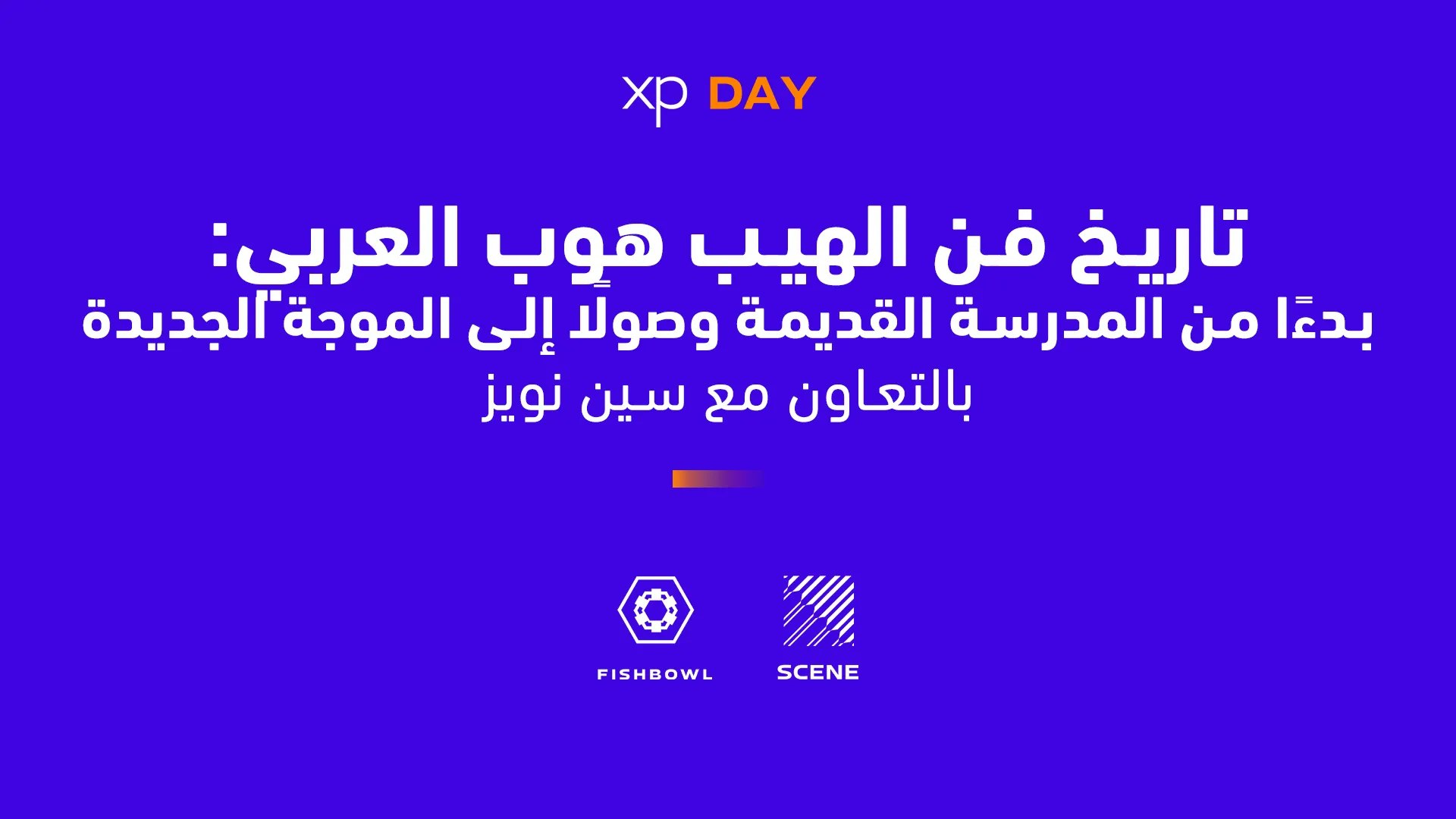 xp DAY

تاريخ فن الهيب هوب العربي:
بدءًا من المدرسة القديمة وصولًا إلى الموجة الجديدة
بالتعاون مع سين نويز

FISHBOWL

SCENE